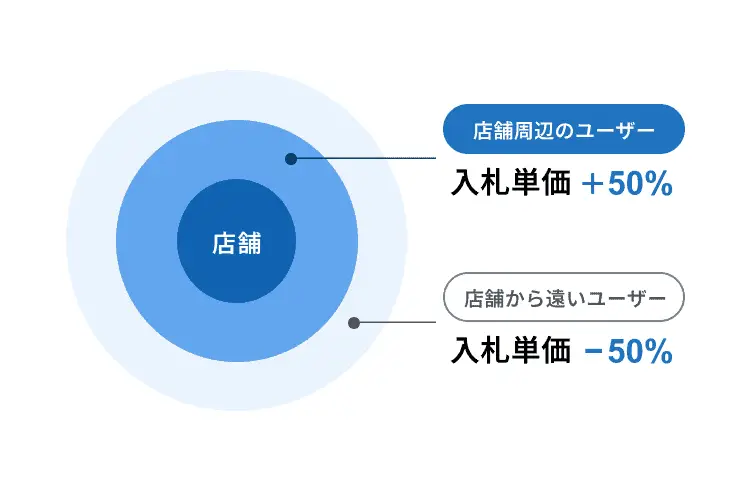 店舗

店舗周辺のユーザー

入札単価 ＋50%

店舗から遠いユーザー

入札単価 －50%